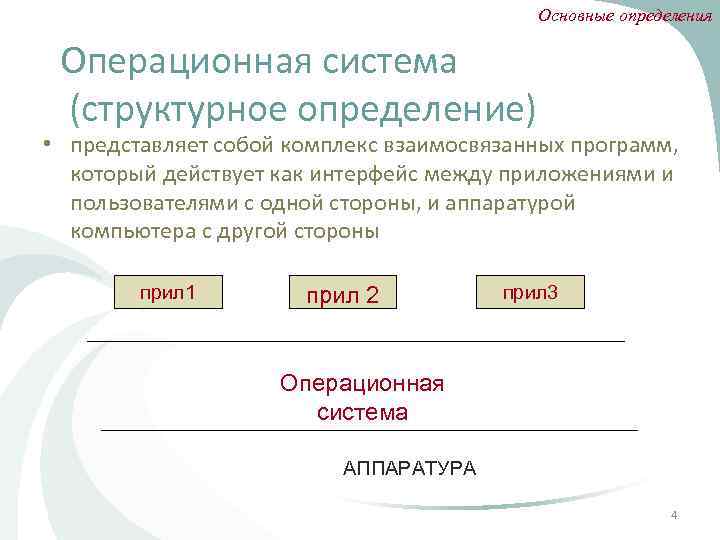 Основные определения

Операционная система (структурное определение)

• представляет собой комплекс взаимосвязанных программ, который действует как интерфейс между приложениями и пользователями с одной стороны, и аппаратурой компьютера с другой стороны

прил1

прил 2

прил3

Операционная система

АППАРАТУРА

4